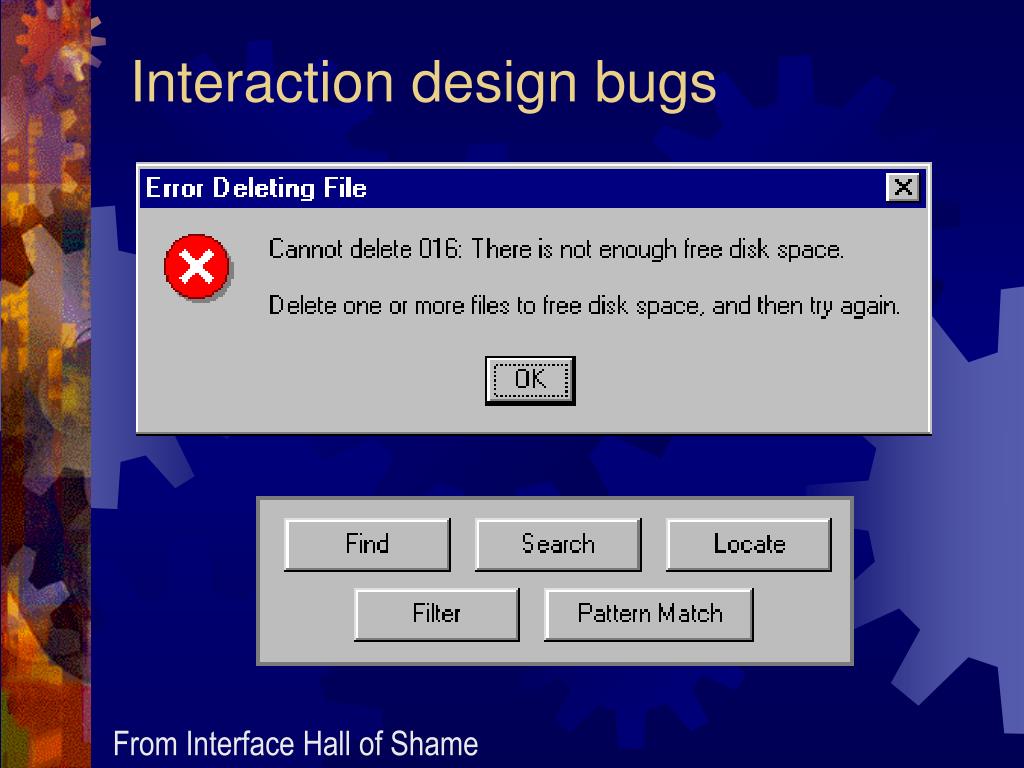 Interaction design bugs

Error Deleting File

Cannot delete 016: There is not enough free disk space.

Delete one or more files to free disk space, and then try again.

OK

Find

Search

Locate

Filter

Pattern Match

From Interface Hall of Shame